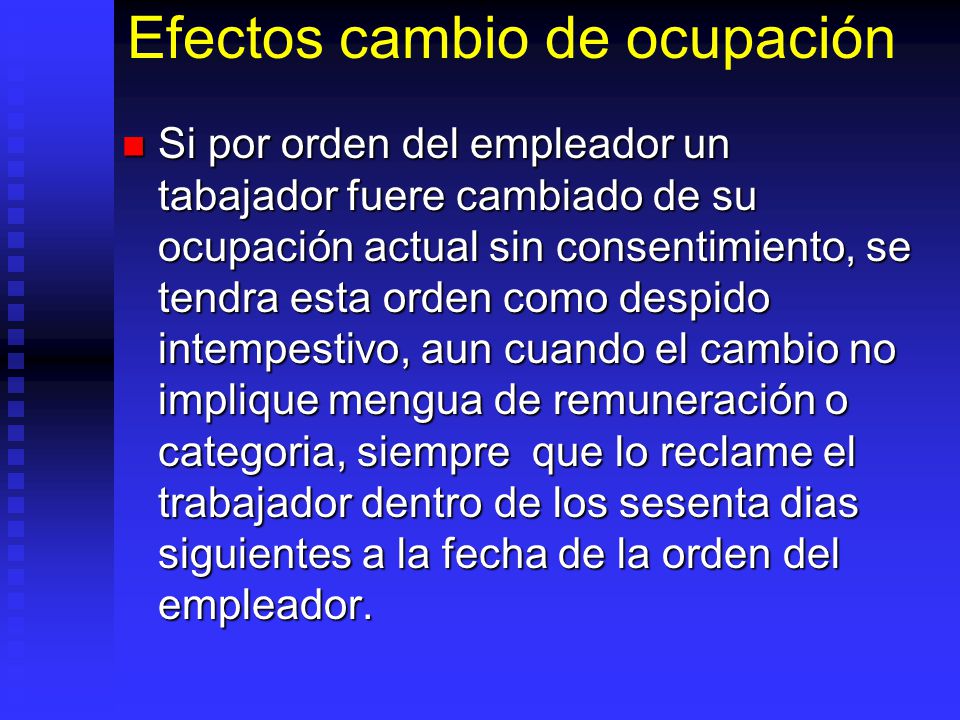 Efectos cambio de ocupación

Si por orden del empleador un tabajador fuere cambiado de su ocupación actual sin consentimiento, se tendra esta orden como despido intempestivo, aun cuando el cambio no implique mengua de remuneración o categoria, siempre que lo reclame el trabajador dentro de los sesenta dias siguientes a la fecha de la orden del empleador.